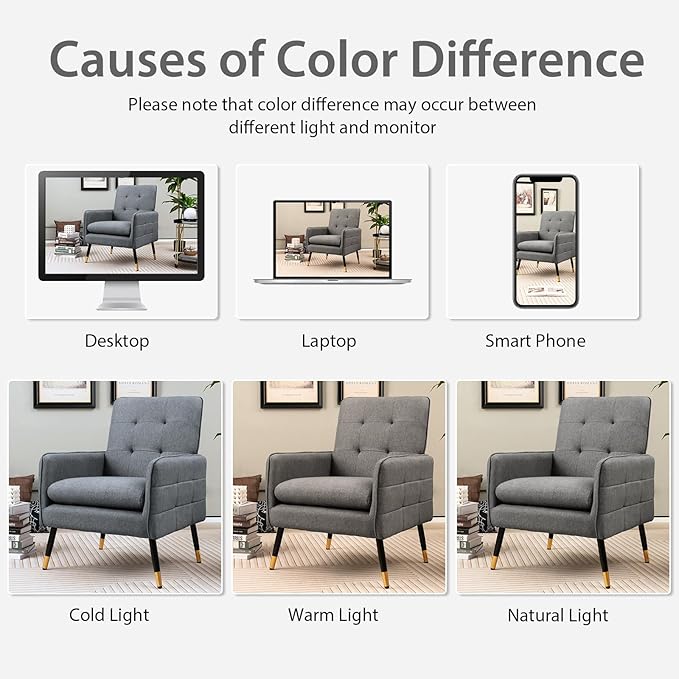 Causes of Color Difference

Please note that color difference may occur between different light and monitor

Desktop

Laptop

Smart Phone

Cold Light

Warm Light

Natural Light